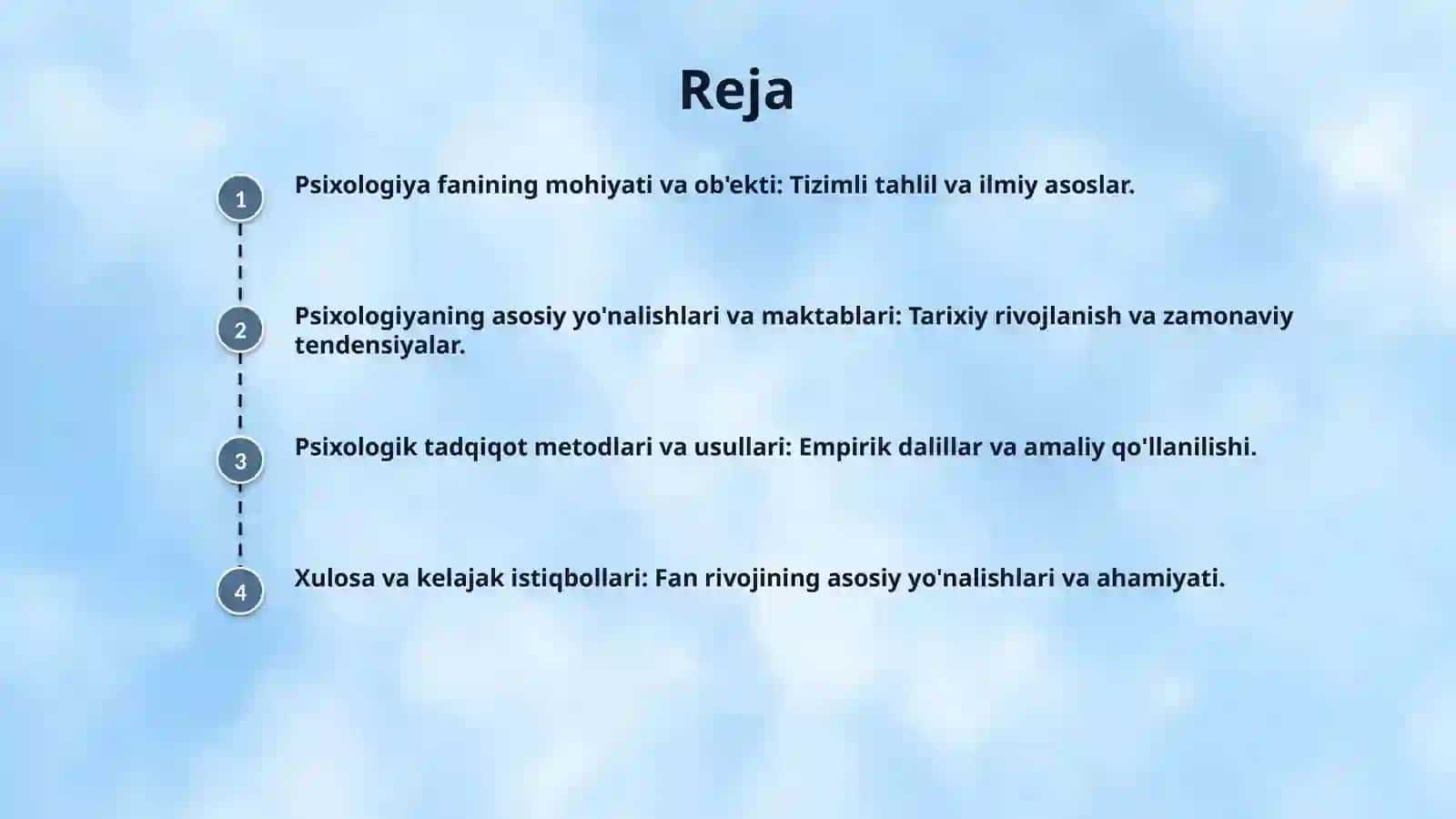 Reja

1

Psixologiya fanining mohiyati va ob'ekti: Tizimli tahlil va ilmiy asoslar.

2

Psixologiyaning asosiy yo'nalishlari va maktablari: Tarixiy rivojlanish va zamonaviy tendensiyalar.

3

Psixologik tadqiqot metodlari va usullari: Empirik dalillar va amaliy qo'llanilishi.

4

Xulosa va kelajak istiqbollari: Fan rivojining asosiy yo'nalishlari va ahamiyati.